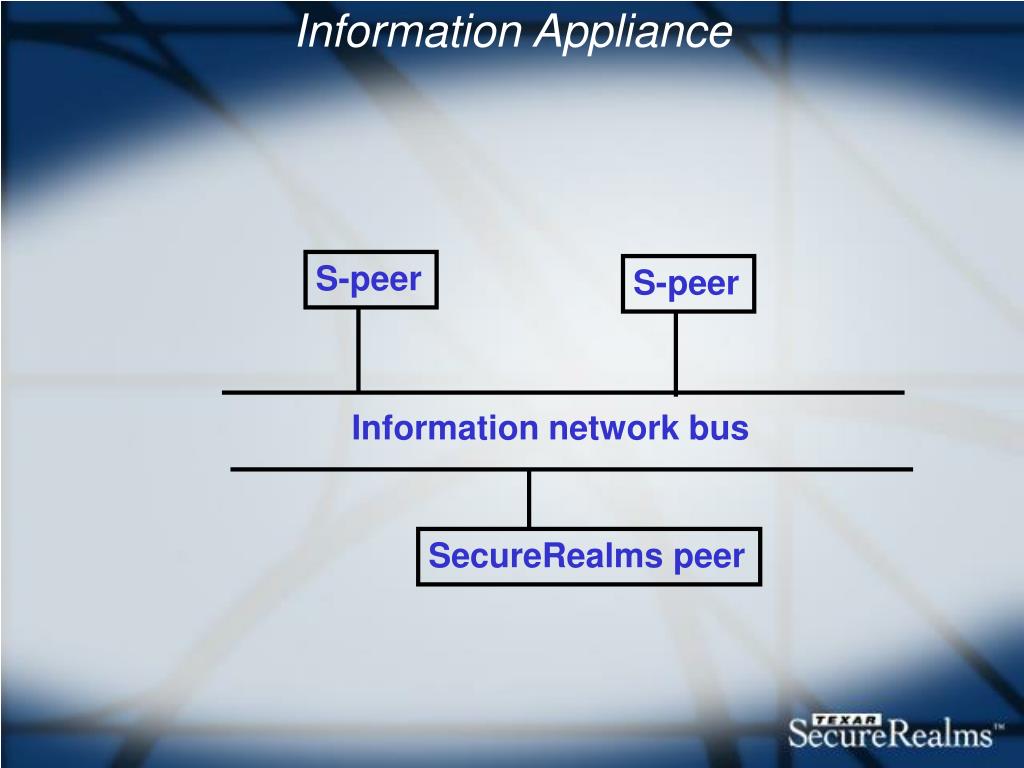 Information Appliance

S-peer

S-peer

Information network bus

SecureRealms peer

TEXAR SecureRealms™